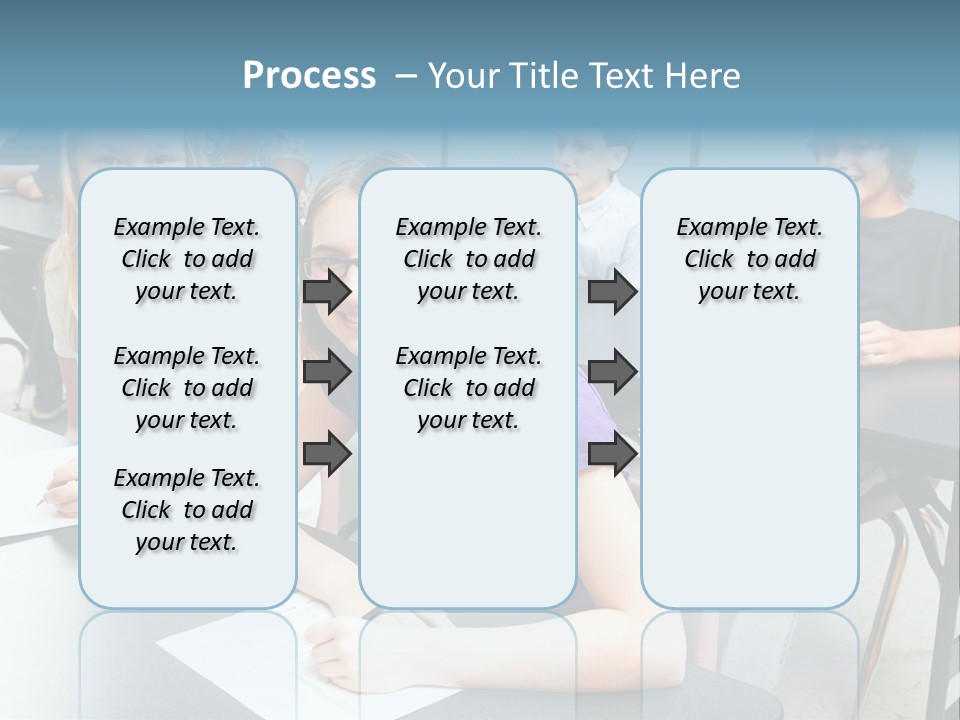 Process – Your Title Text Here

Example Text. Click to add your text.

Example Text. Click to add your text.

Example Text. Click to add your text.

Example Text. Click to add your text.

Example Text. Click to add your text.

Example Text. Click to add your text.